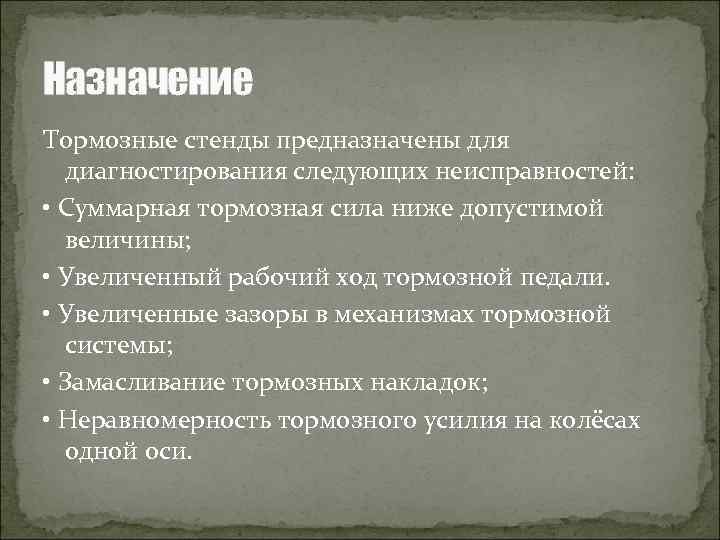 Назначение

Тормозные стенды предназначены для диагностирования следующих неисправностей:

• Суммарная тормозная сила ниже допустимой величины;

• Увеличенный рабочий ход тормозной педали.

• Увеличенные зазоры в механизмах тормозной системы;

• Замасливание тормозных накладок;

• Неравномерность тормозного усилия на колёсах одной оси.